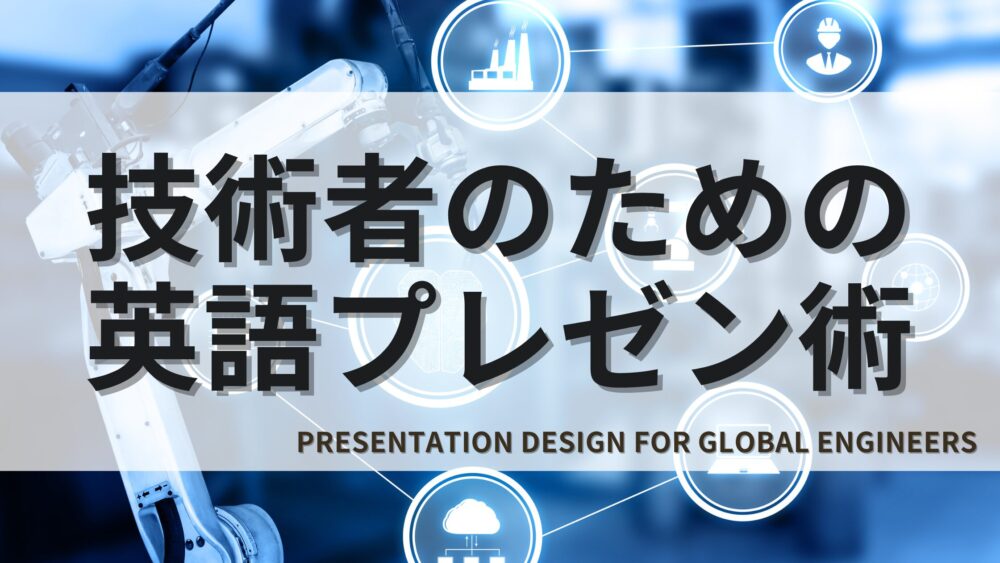 技術者のための
英語プレゼン術

PRESENTATION DESIGN FOR GLOBAL ENGINEERS